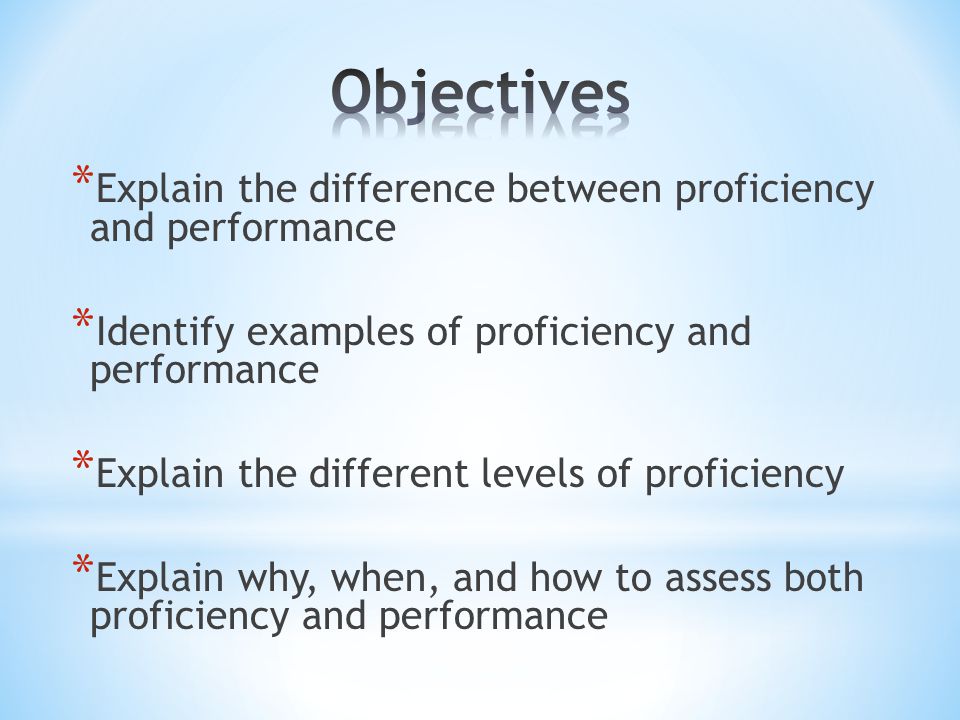 Objectives

*Explain the difference between proficiency and performance

*Identify examples of proficiency and performance

*Explain the different levels of proficiency

*Explain why, when, and how to assess both proficiency and performance